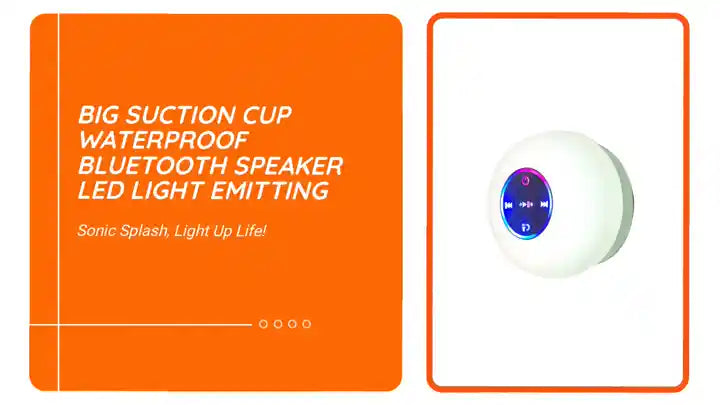 BIG SUCTION CUP WATERPROOF BLUETOOTH SPEAKER LED LIGHT EMITTING

Sonic Splash, Light Up Life!